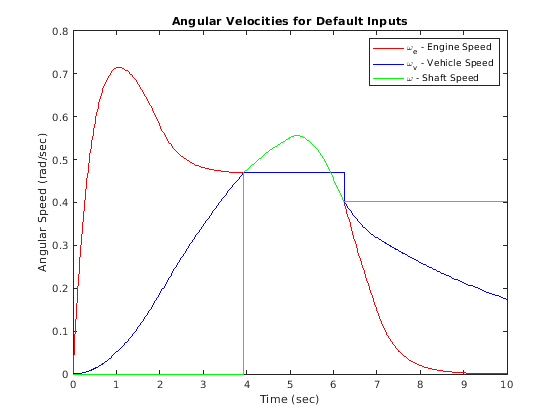 Angular Velocities for Default Inputs

$\omega_e$ - Engine Speed
$\omega_v$ - Vehicle Speed
$\omega$ - Shaft Speed

Angular Speed (rad/sec)

0.8
0.7
0.6
0.5
0.4
0.3
0.2
0.1
0

0 1 2 3 4 5 6 7 8 9 10

Time (sec)